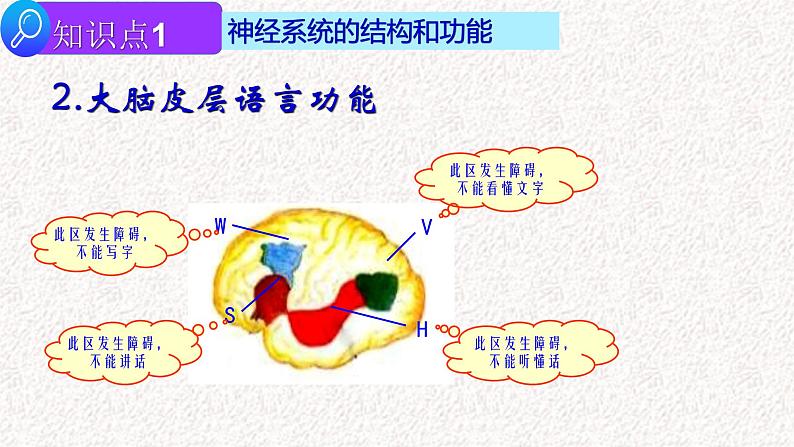 知识点1

神经系统的结构和功能

2.大脑皮层语言功能

此区发生障碍，不能看懂文字

此区发生障碍，不能写字

W

V

S

H

此区发生障碍，不能讲话

此区发生障碍，不能听懂话